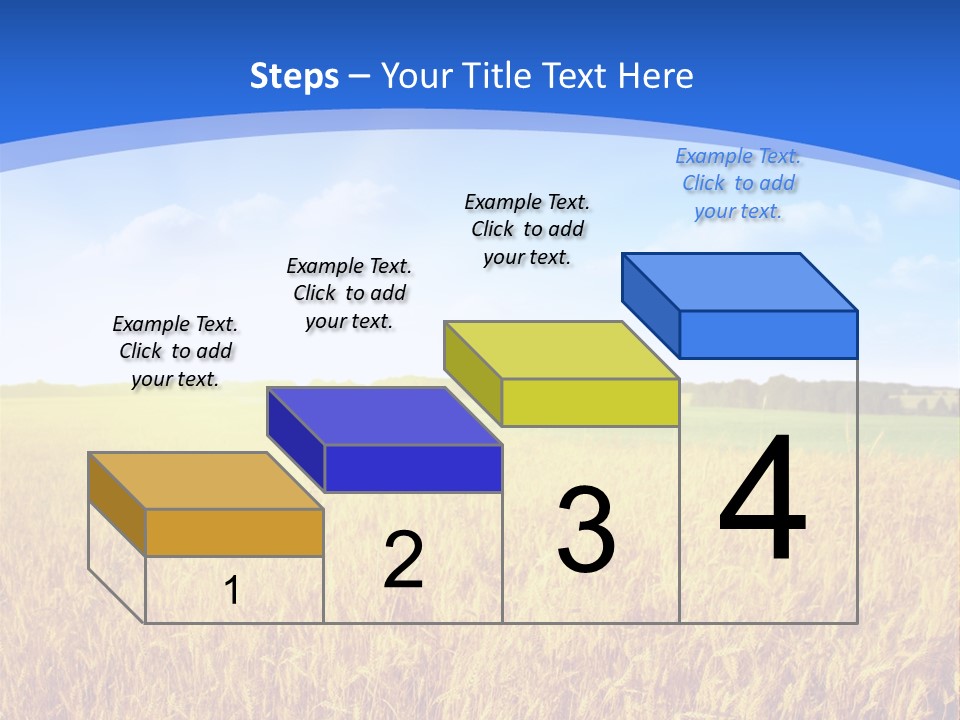 Steps – Your Title Text Here

Example Text. Click to add your text.

Example Text. Click to add your text.

Example Text. Click to add your text.

Example Text. Click to add your text.

1

2

3

4